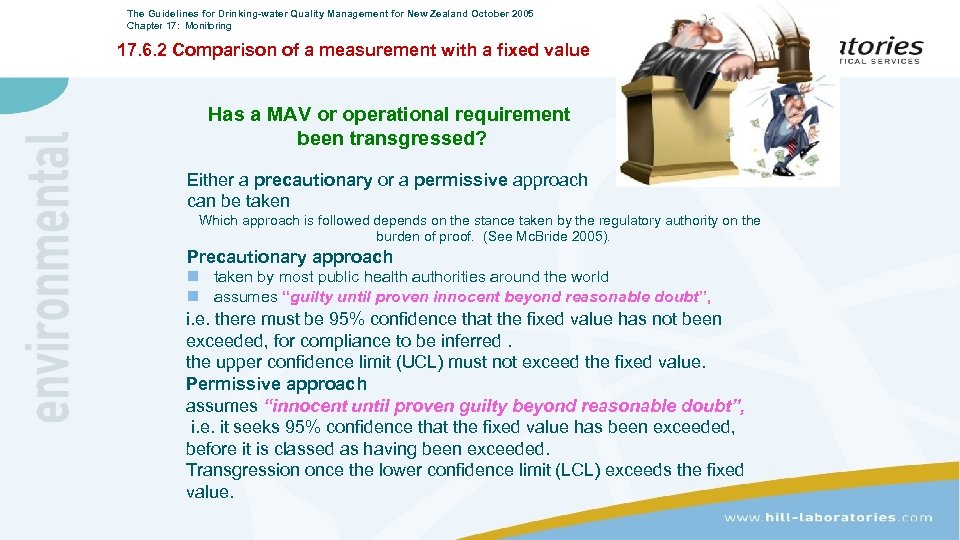 The Guidelines for Drinking-water Quality Management for New Zealand October 2005
Chapter 17: Monitoring

17.6.2 Comparison of a measurement with a fixed value

atories
TICAL SERVICES

environmental

Has a MAV or operational requirement been transgressed?

Either a precautionary or a permissive approach can be taken

Which approach is followed depends on the stance taken by the regulatory authority on the burden of proof. (See McBride 2005).

Precautionary approach

taken by most public health authorities around the world

assumes "guilty until proven innocent beyond reasonable doubt",

i.e. there must be 95% confidence that the fixed value has not been exceeded, for compliance to be inferred .

the upper confidence limit (UCL) must not exceed the fixed value.

Permissive approach

assumes "innocent until proven guilty beyond reasonable doubt",

i.e. it seeks 95% confidence that the fixed value has been exceeded, before it is classed as having been exceeded.

Transgression once the lower confidence limit (LCL) exceeds the fixed value.

www.hill-laboratories.com